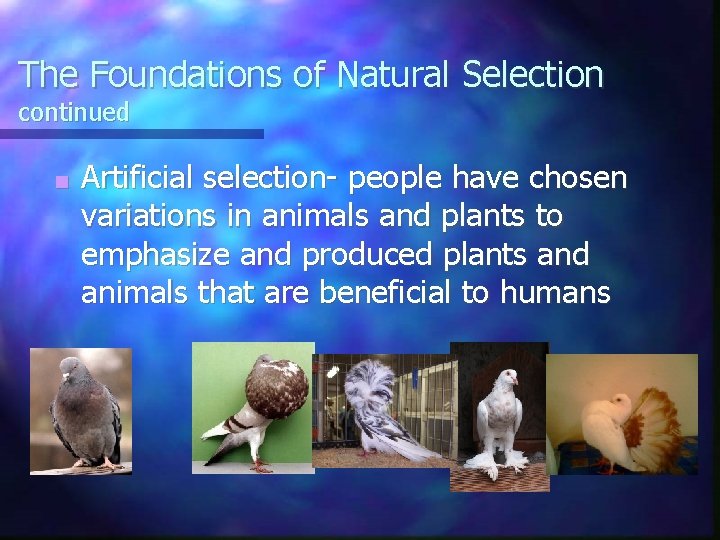 The Foundations of Natural Selection
continued

Artificial selection- people have chosen variations in animals and plants to emphasize and produced plants and animals that are beneficial to humans